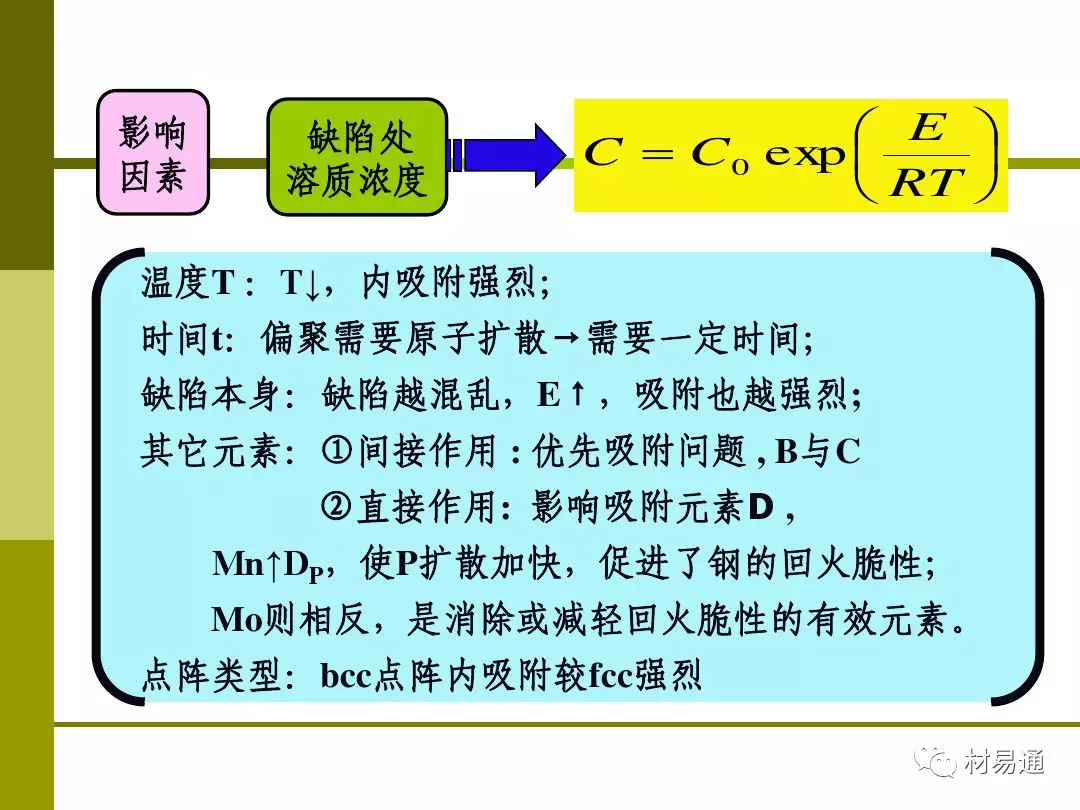 影响因素

缺陷处溶质浓度

$C = C_0 \exp\left(\frac{E}{RT}\right)$

温度T : T↓，内吸附强烈;
时间t: 偏聚需要原子扩散→需要一定时间;
缺陷本身: 缺陷越混乱，E↑，吸附也越强烈;
其它元素: ①间接作用 : 优先吸附问题 , B与C
②直接作用: 影响吸附元素D ,
Mn↑$D_P$，使P扩散加快，促进了钢的回火脆性;
Mo则相反，是消除或减轻回火脆性的有效元素。
点阵类型: bcc点阵内吸附较fcc强烈

材易通